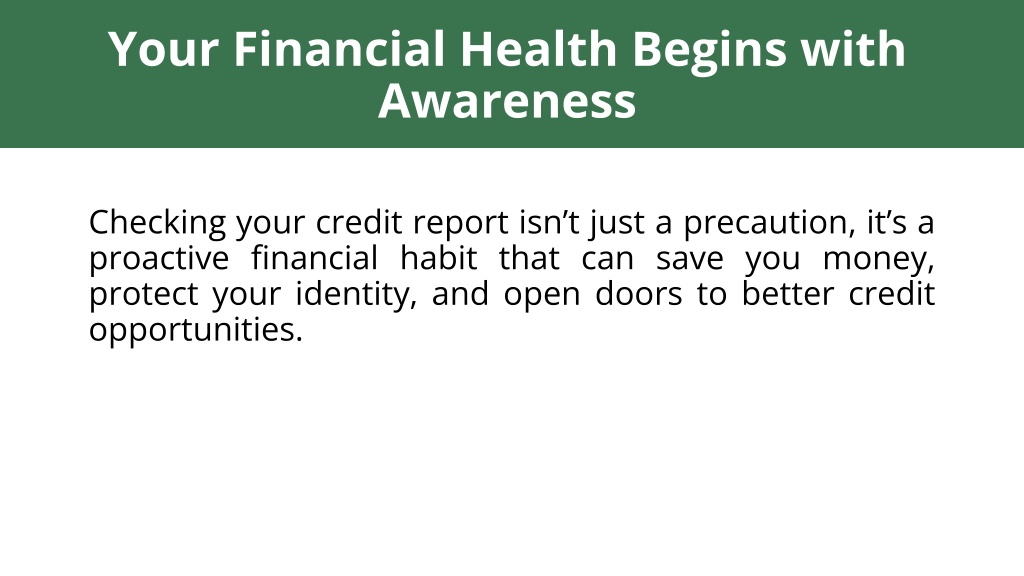 Your Financial Health Begins with Awareness

Checking your credit report isn’t just a precaution, it’s a proactive financial habit that can save you money, protect your identity, and open doors to better credit opportunities.